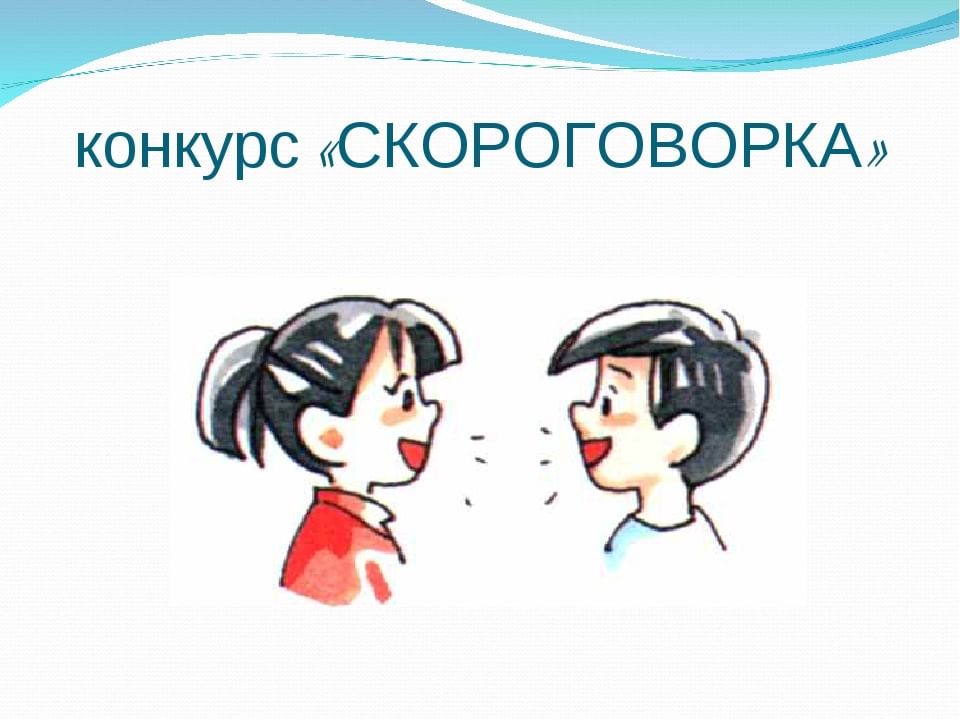 конкурс «СКОРОГОВОРКА»